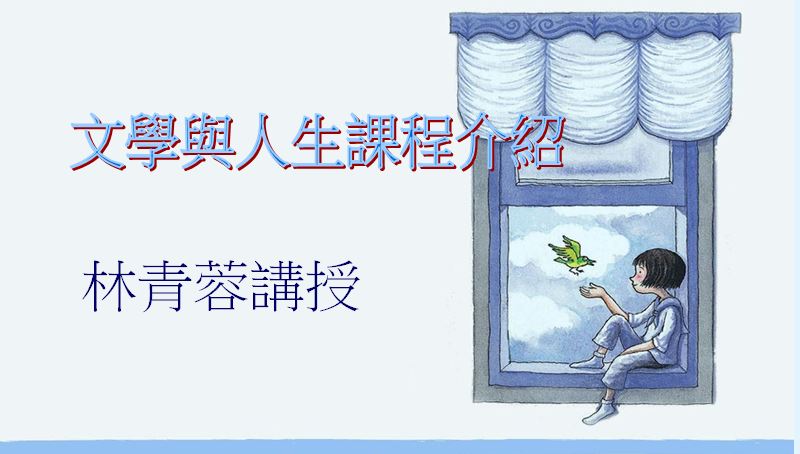 文學與人生課程介紹

林青蓉講授